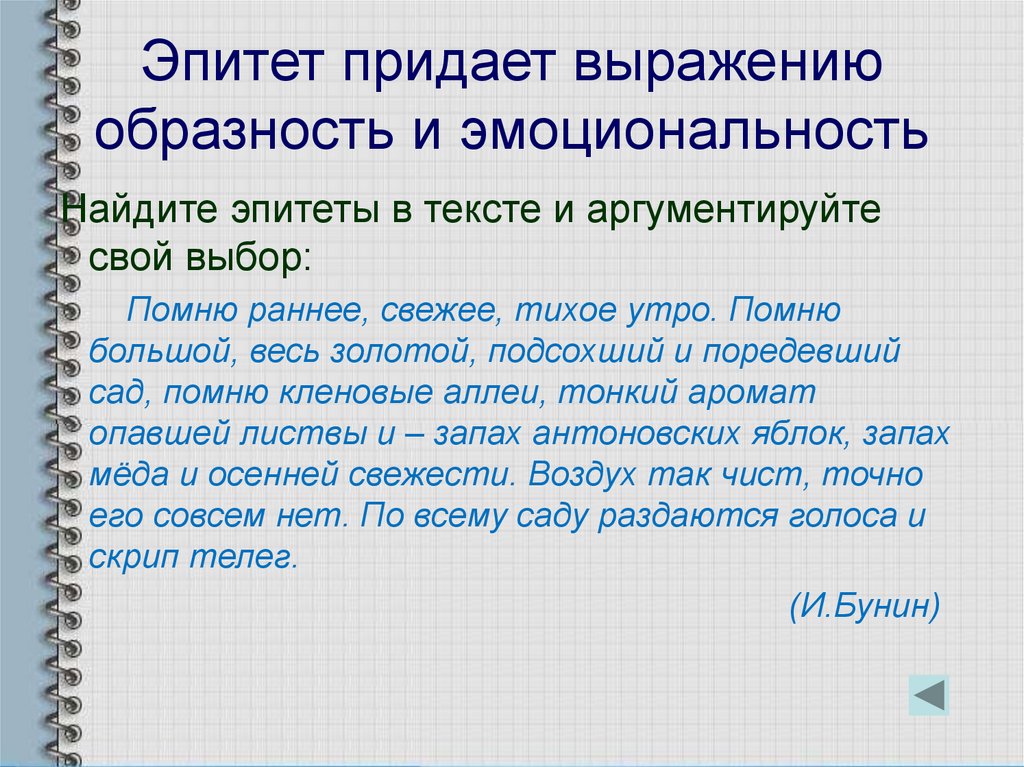 Эпитет придает выражению образность и эмоциональность

Найдите эпитеты в тексте и аргументируйте свой выбор:

Помню раннее, свежее, тихое утро. Помню большой, весь золотой, подсохший и поредевший сад, помню кленовые аллеи, тонкий аромат опавшей листвы и – запах антоновских яблок, запах мёда и осенней свежести. Воздух так чист, точно его совсем нет. По всему саду раздаются голоса и скрип телег.

(И.Бунин)